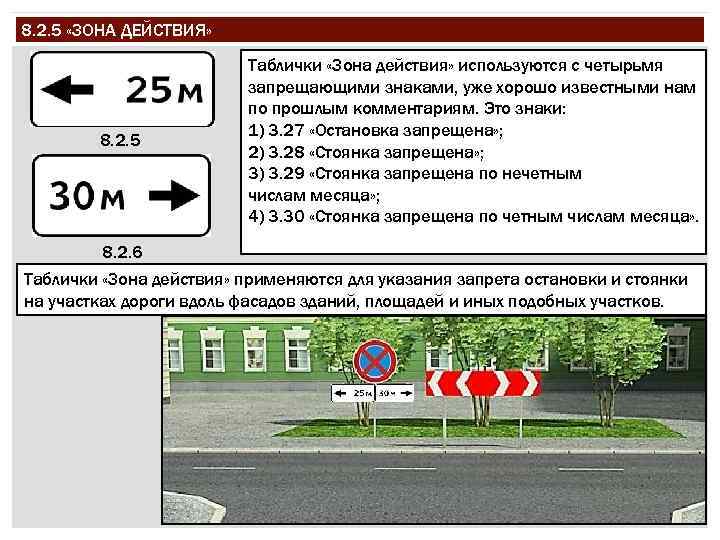 8.2.5 «ЗОНА ДЕЙСТВИЯ»

25м

8.2.5

30м

8.2.6

Таблички «Зона действия» используются с четырьмя запрещающими знаками, уже хорошо известными нам по прошлым комментариям. Это знаки:
1) 3.27 «Остановка запрещена»;
2) 3.28 «Стоянка запрещена»;
3) 3.29 «Стоянка запрещена по нечетным числам месяца»;
4) 3.30 «Стоянка запрещена по четным числам месяца».

Таблички «Зона действия» применяются для указания запрета остановки и стоянки на участках дороги вдоль фасадов зданий, площадей и иных подобных участков.

25м 30м